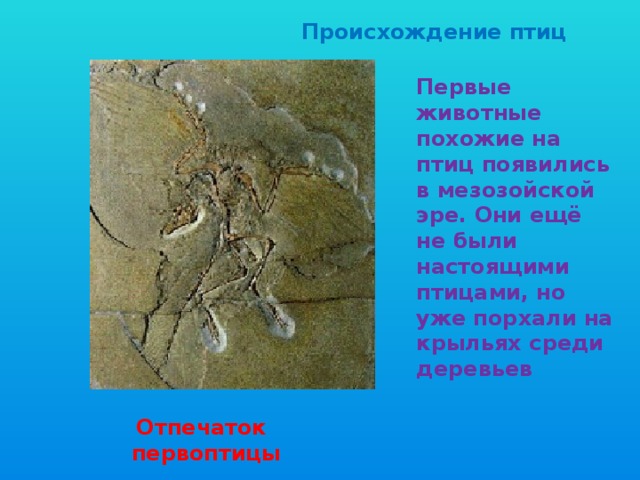 Происхождение птиц

Первые животные похожие на птиц появились в мезозойской эре. Они ещё не были настоящими птицами, но уже порхали на крыльях среди деревьев

Отпечаток первоптицы